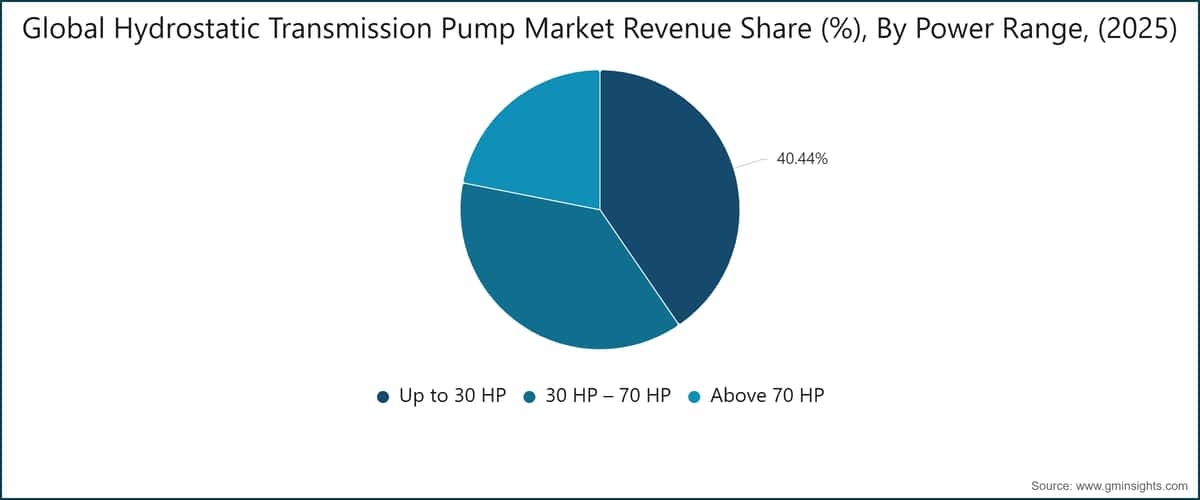 Global Hydrostatic Transmission Pump Market Revenue Share (%), By Power Range, (2025)

40.44%

Up to 30 HP 30 HP – 70 HP Above 70 HP

Source: www.gminsights.com